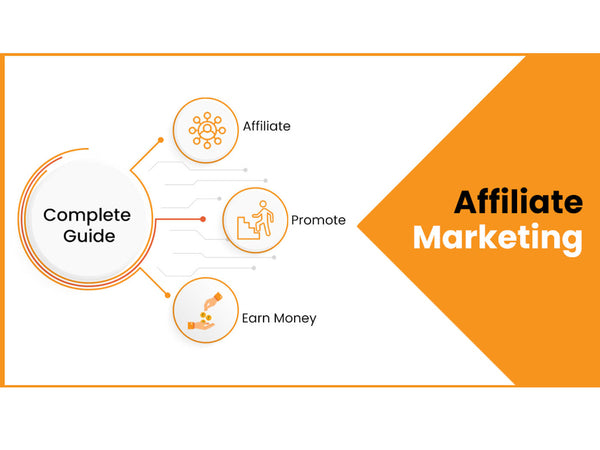 Complete Guide

Affiliate

Promote

Earn Money

Affiliate Marketing